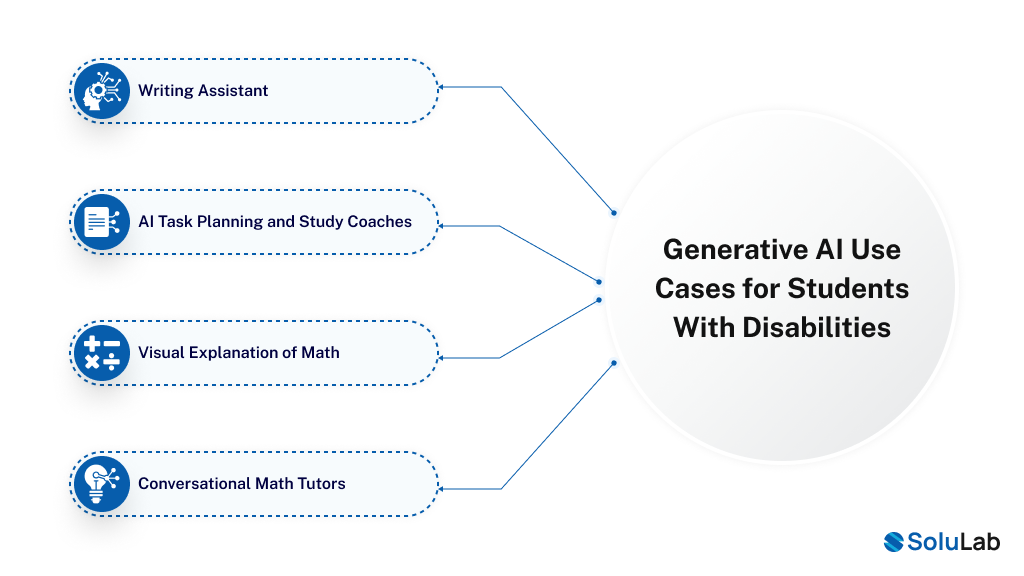 Writing Assistant

AI Task Planning and Study Coaches

Visual Explanation of Math

Conversational Math Tutors

Generative AI Use Cases for Students With Disabilities

SoluLab